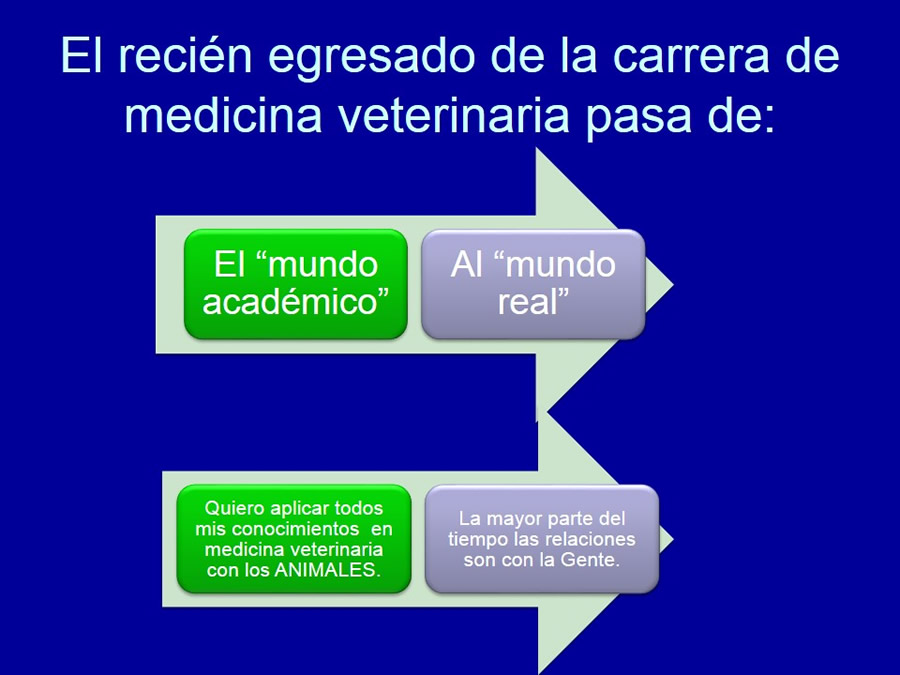 El recién egresado de la carrera de medicina veterinaria pasa de:

El “mundo académico”

Al “mundo real”

Quiero aplicar todos mis conocimientos en medicina veterinaria con los ANIMALES.

La mayor parte del tiempo las relaciones son con la Gente.